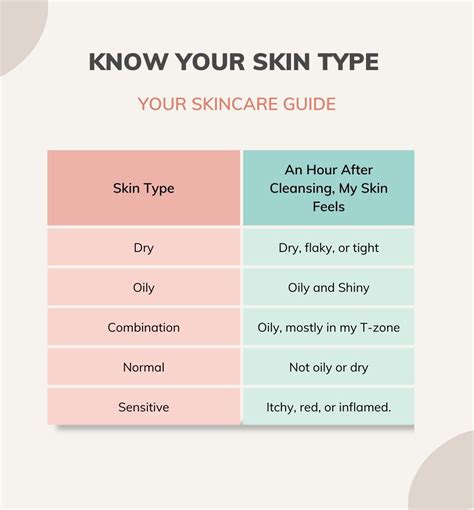 KNOW YOUR SKIN TYPE

YOUR SKINCARE GUIDE

| Skin Type | An Hour After Cleansing, My Skin Feels |
|---|---|
| Dry | Dry, flaky, or tight |
| Oily | Oily and Shiny |
| Combination | Oily, mostly in my T-zone |
| Normal | Not oily or dry |
| Sensitive | Itchy, red, or inflamed. |